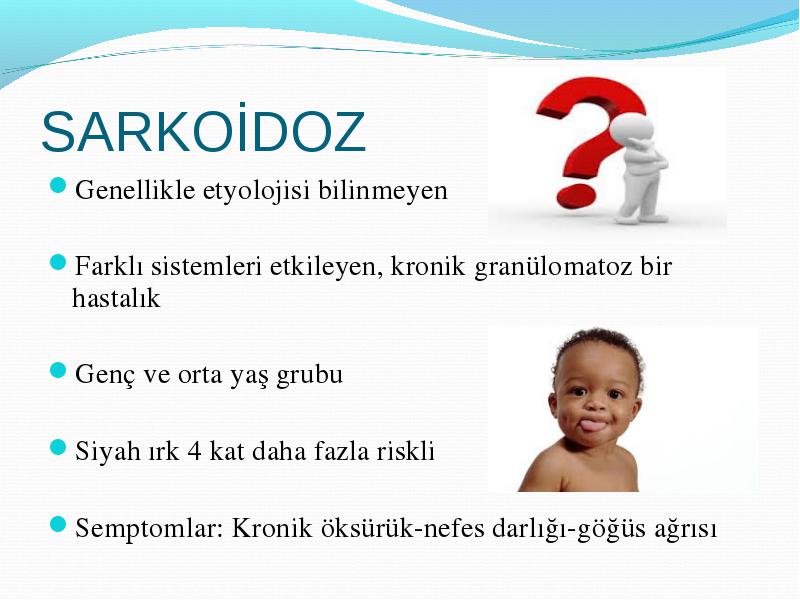 SARKOİDOZ

Genellikle etyolojisi bilinmeyen

Farklı sistemleri etkileyen, kronik granülomatoz bir hastalık

Genç ve orta yaş grubu

Siyah ırk 4 kat daha fazla riskli

Semptomlar: Kronik öksürük-nefes darlığı-göğüs ağrısı